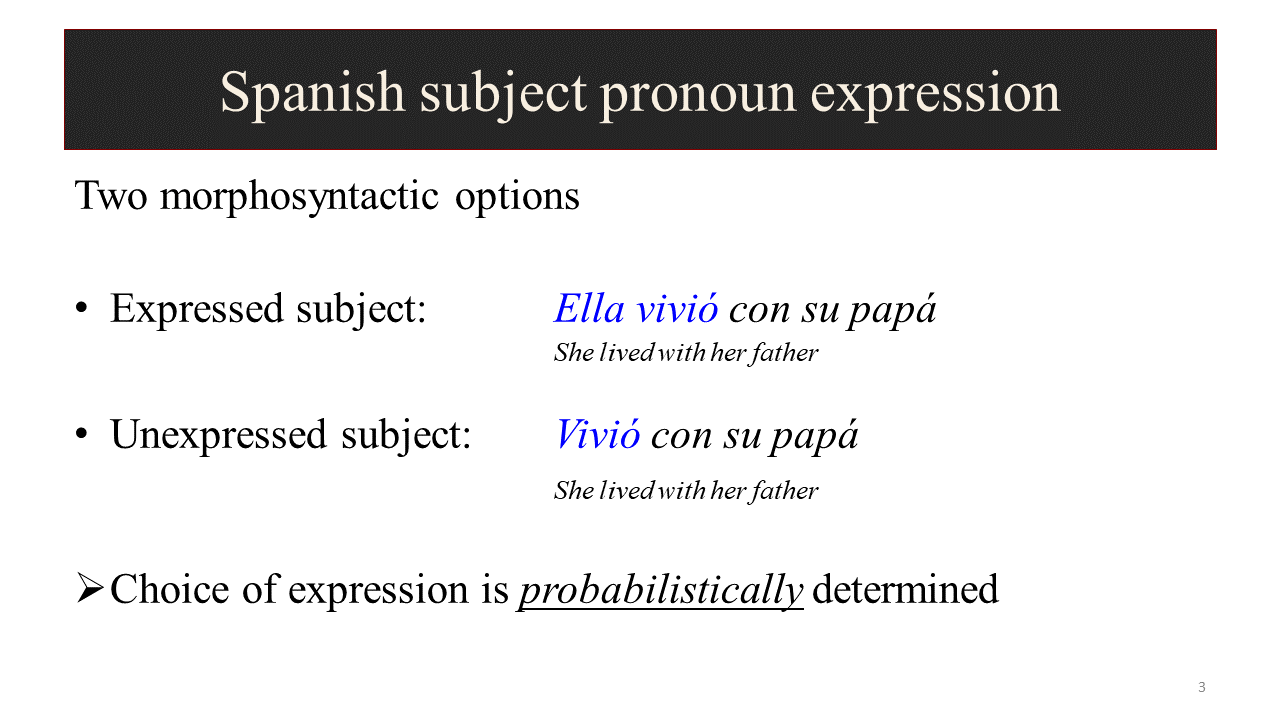 Spanish subject pronoun expression

Two morphosyntactic options

• Expressed subject: Ella vivió con su papá
She lived with her father

• Unexpressed subject: Vivió con su papá
She lived with her father

➢ Choice of expression is probabilistically determined

3